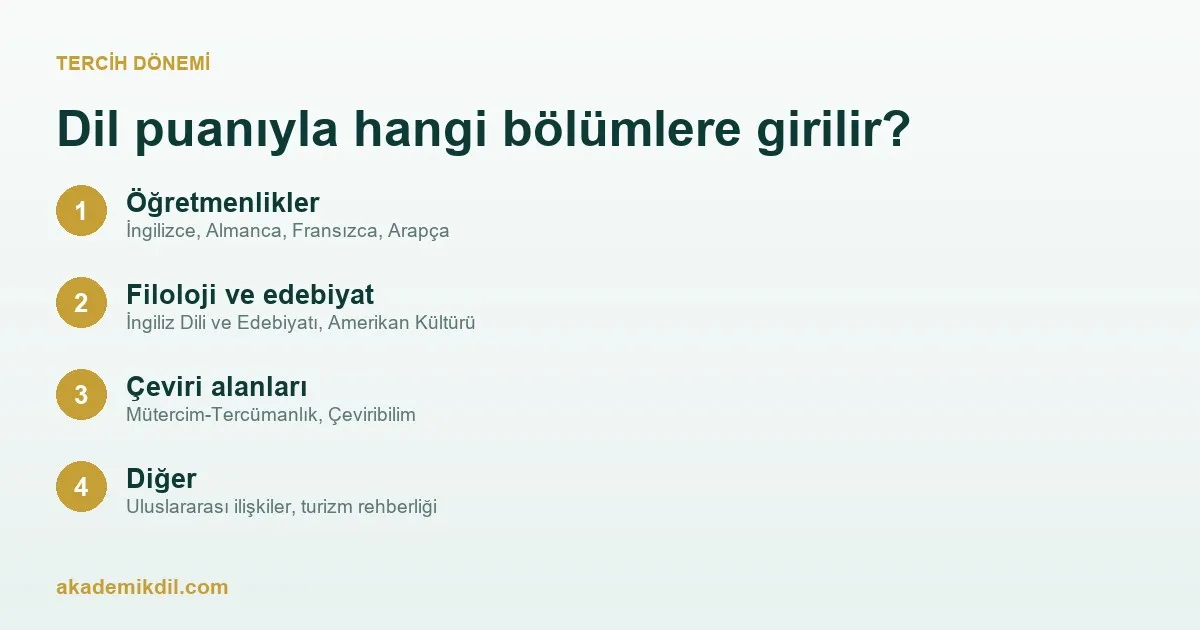 TERCİH DÖNEMİ

Dil puanıyla hangi bölümlere girilir?

1
Öğretmenlikler
İngilizce, Almanca, Fransızca, Arapça

2
Filoloji ve edebiyat
İngiliz Dili ve Edebiyatı, Amerikan Kültürü

3
Çeviri alanları
Mütercim-Tercümanlık, Çeviribilim

4
Diğer
Uluslararası ilişkiler, turizm rehberliği

akademikdil.com